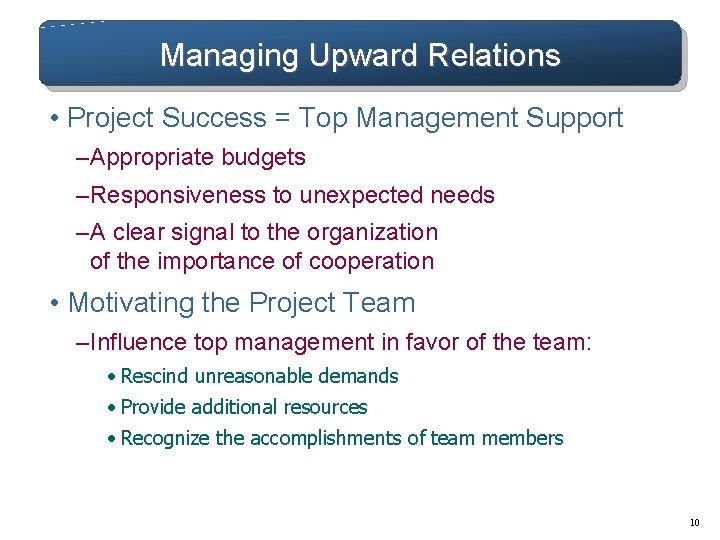 Managing Upward Relations

• Project Success = Top Management Support

–Appropriate budgets

–Responsiveness to unexpected needs

–A clear signal to the organization of the importance of cooperation

• Motivating the Project Team

–Influence top management in favor of the team:

• Rescind unreasonable demands

• Provide additional resources

• Recognize the accomplishments of team members

10